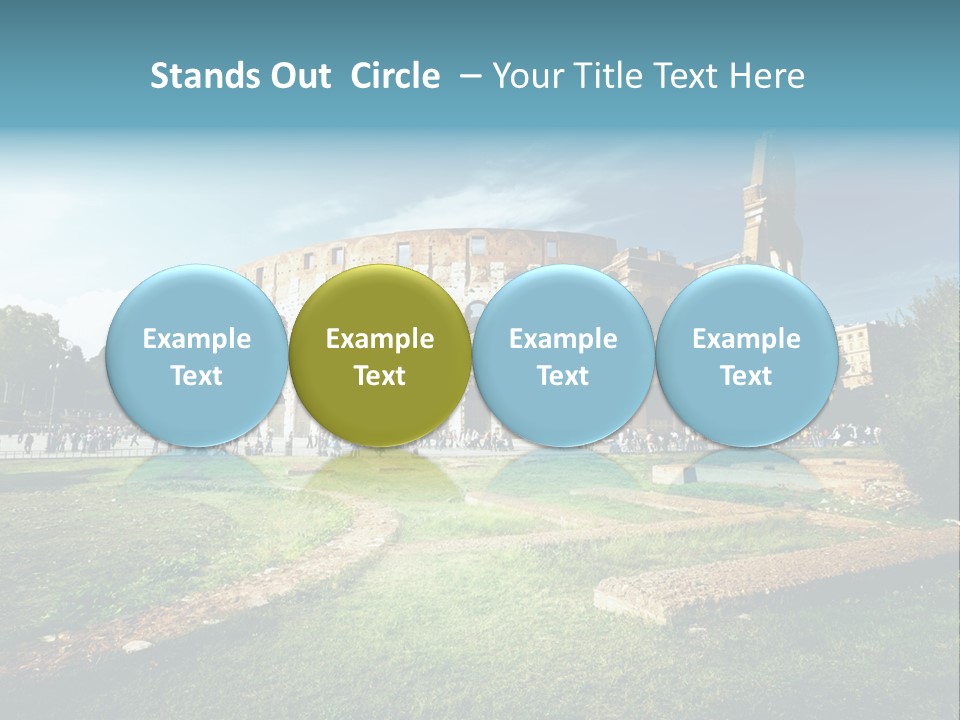 Stands Out Circle – Your Title Text Here

Example Text

Example Text

Example Text

Example Text